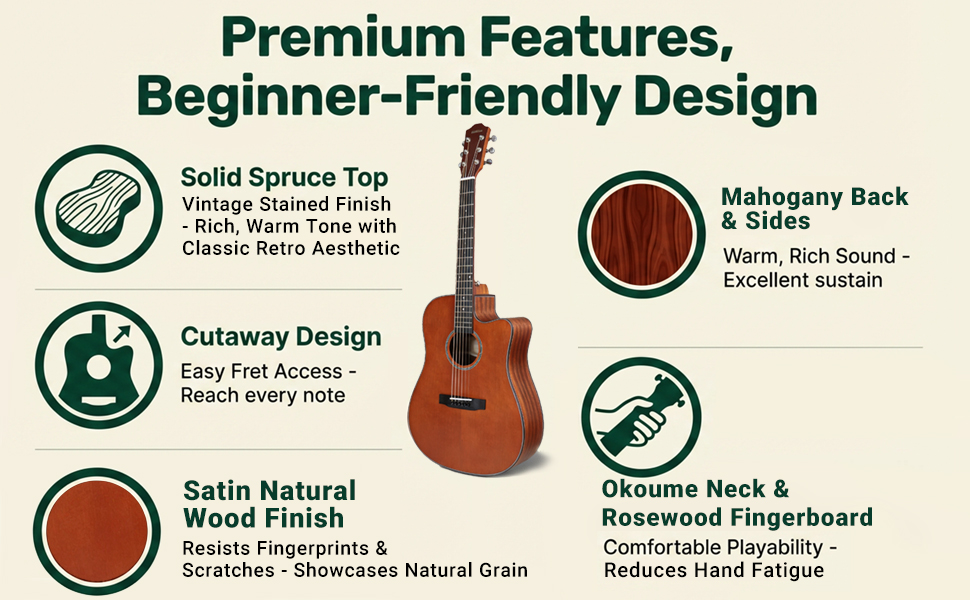 Premium Features,
Beginner-Friendly Design

Solid Spruce Top
Vintage Stained Finish - Rich, Warm Tone with Classic Retro Aesthetic

Cutaway Design
Easy Fret Access - Reach every note

Satin Natural Wood Finish
Resists Fingerprints & Scratches - Showcases Natural Grain

Mahogany Back & Sides
Warm, Rich Sound - Excellent sustain

Okoume Neck & Rosewood Fingerboard
Comfortable Playability - Reduces Hand Fatigue